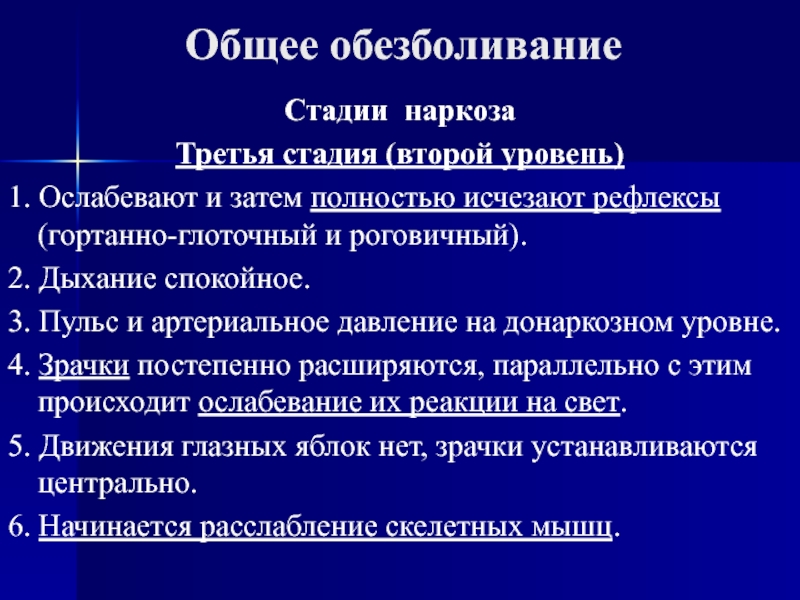 Общее обезболивание

Стадии наркоза

Третья стадия (второй уровень)

1. Ослабевают и затем полностью исчезают рефлексы (гортанно-глоточный и роговичный).

2. Дыхание спокойное.

3. Пульс и артериальное давление на донаркозном уровне.

4. Зрачки постепенно расширяются, параллельно с этим происходит ослабевание их реакции на свет.

5. Движения глазных яблок нет, зрачки устанавливаются центрально.

6. Начинается расслабление скелетных мышц.